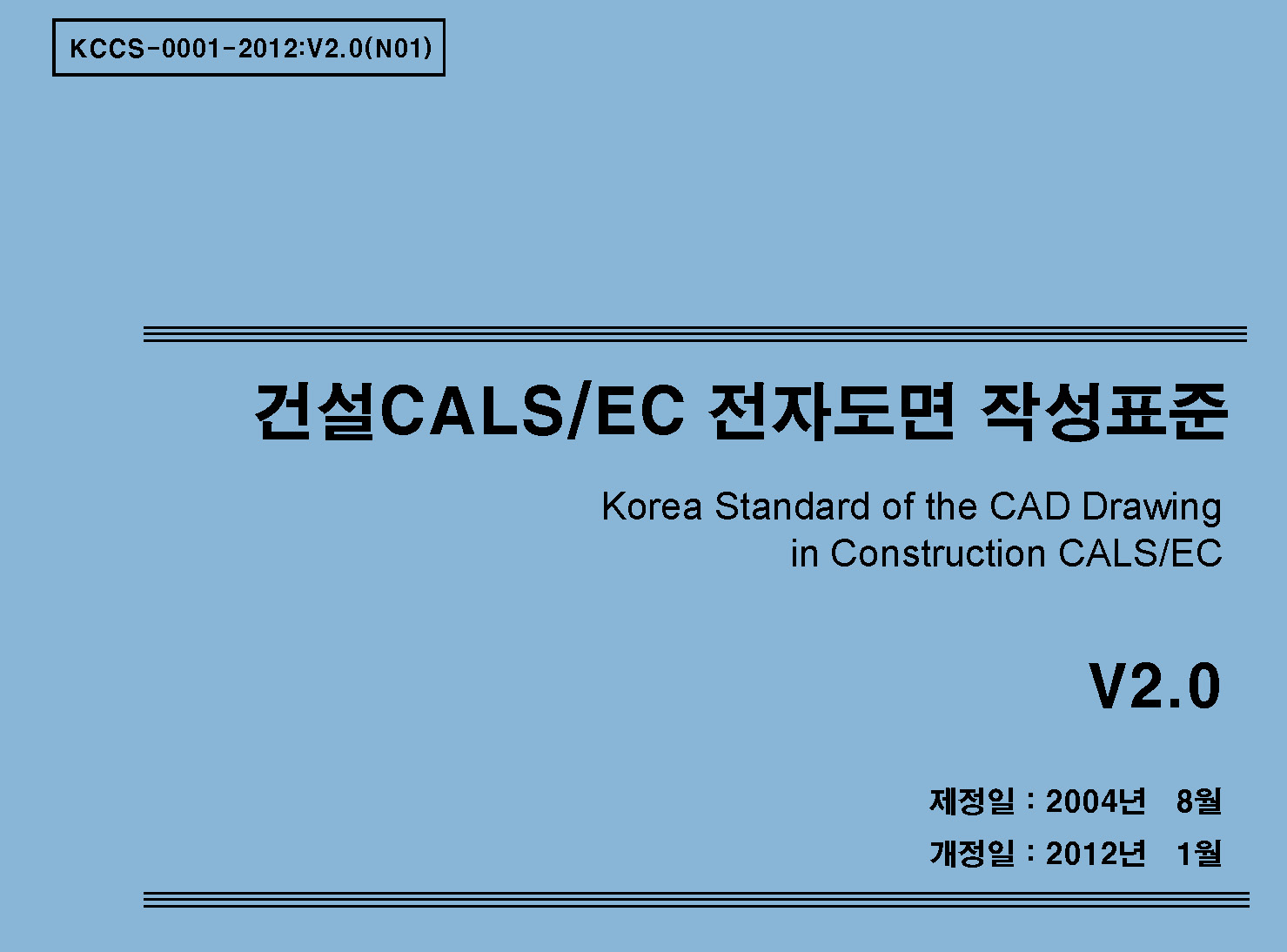 KCCS-0001-2012:V2.0(N01)

건설CALS/EC 전자도면 작성표준

Korea Standard of the CAD Drawing in Construction CALS/EC

V2.0

제정일 : 2004년 8월

개정일 : 2012년 1월